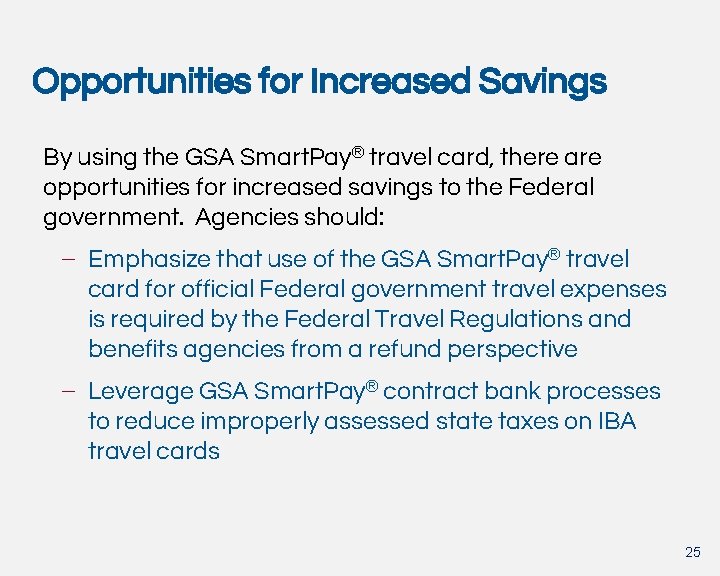 Opportunities for Increased Savings

By using the GSA SmartPay® travel card, there are opportunities for increased savings to the Federal government. Agencies should:

– Emphasize that use of the GSA SmartPay® travel card for official Federal government travel expenses is required by the Federal Travel Regulations and benefits agencies from a refund perspective

– Leverage GSA SmartPay® contract bank processes to reduce improperly assessed state taxes on IBA travel cards

25